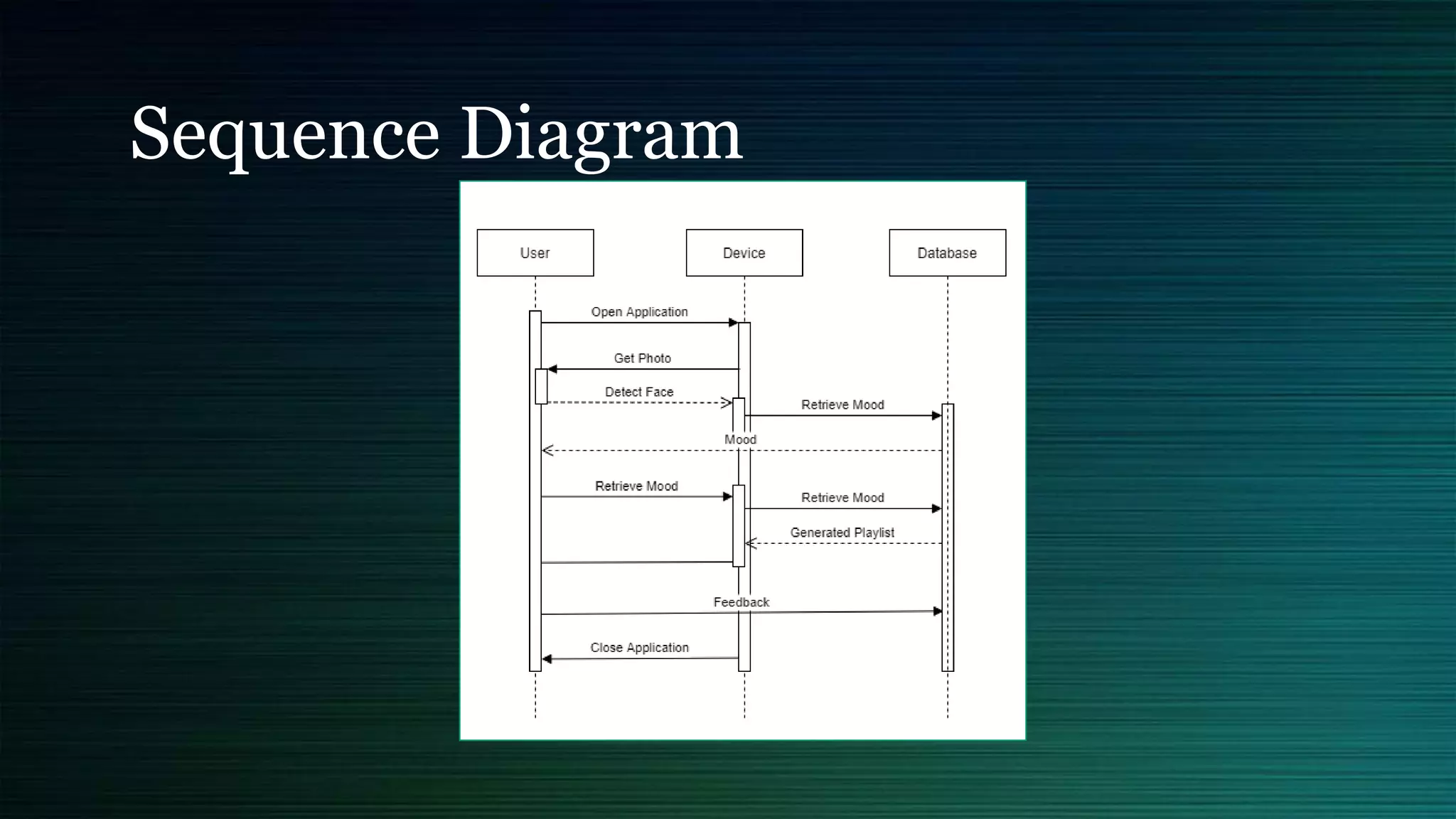 Sequence Diagram

User

Device

Database

Open Application

Get Photo

Detect Face

Retrieve Mood

Mood

Retrieve Mood

Retrieve Mood

Generated Playlist

Feedback

Close Application